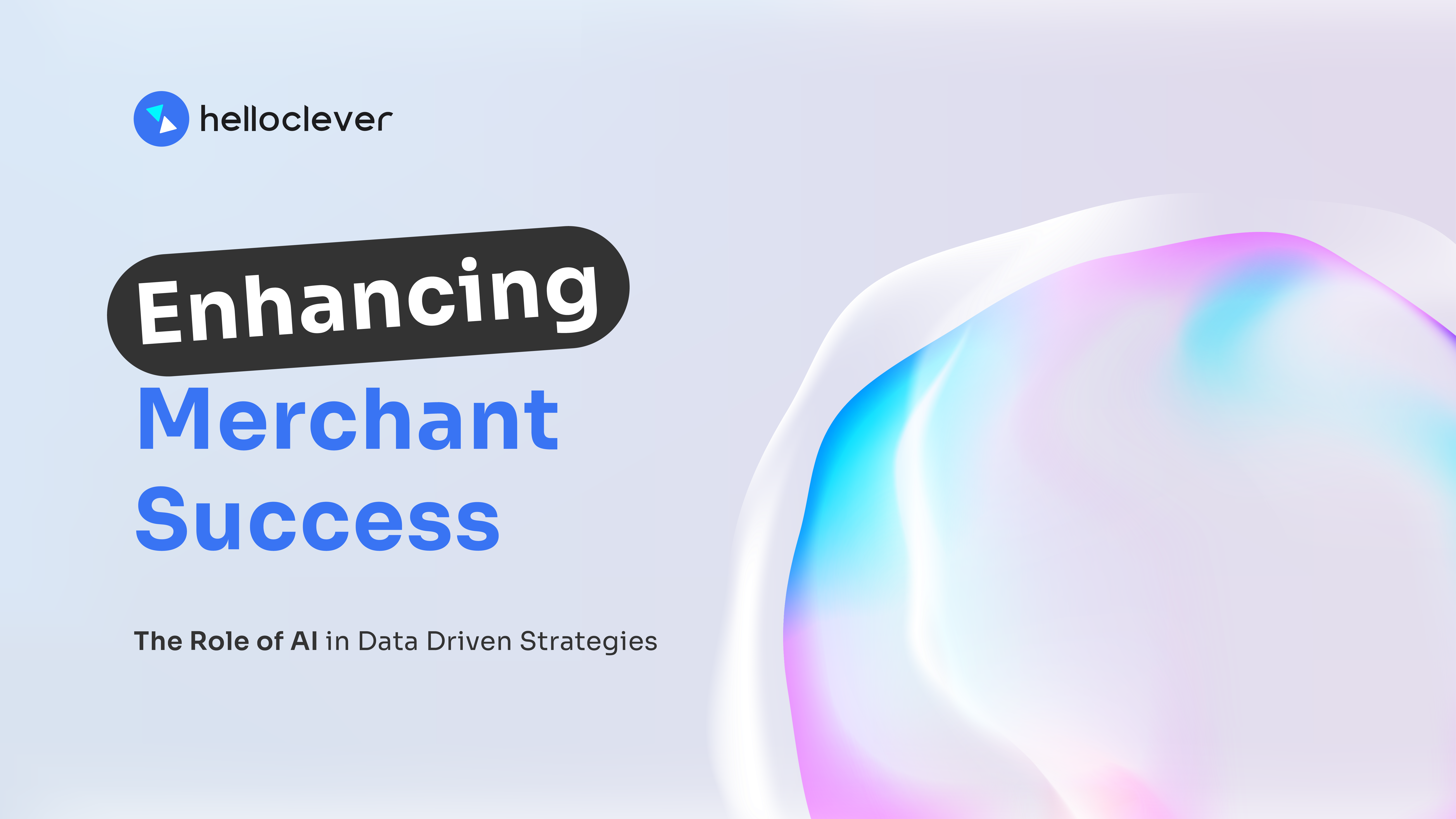 helloclever

Enhancing
Merchant
Success

The Role of AI in Data Driven Strategies